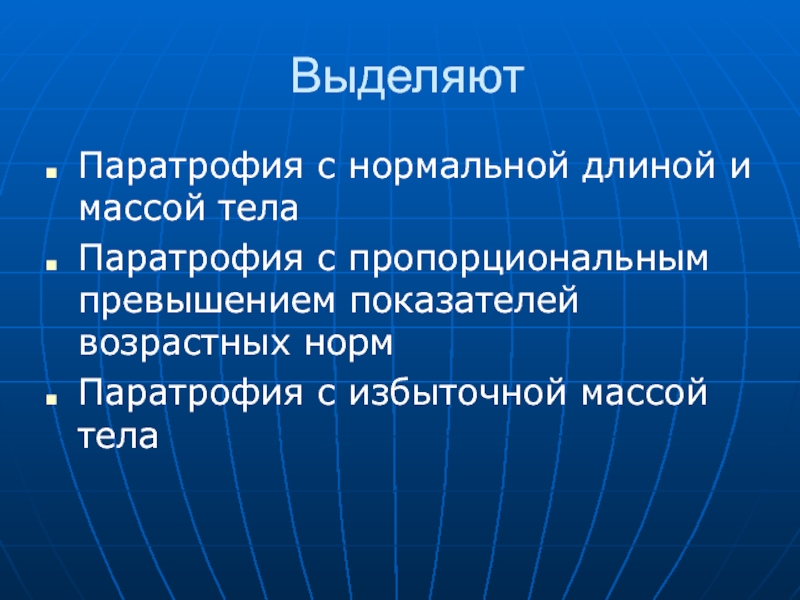 Выделяют

- Паратрофия с нормальной длиной и массой тела
- Паратрофия с пропорциональным превышением показателей возрастных норм
- Паратрофия с избыточной массой тела